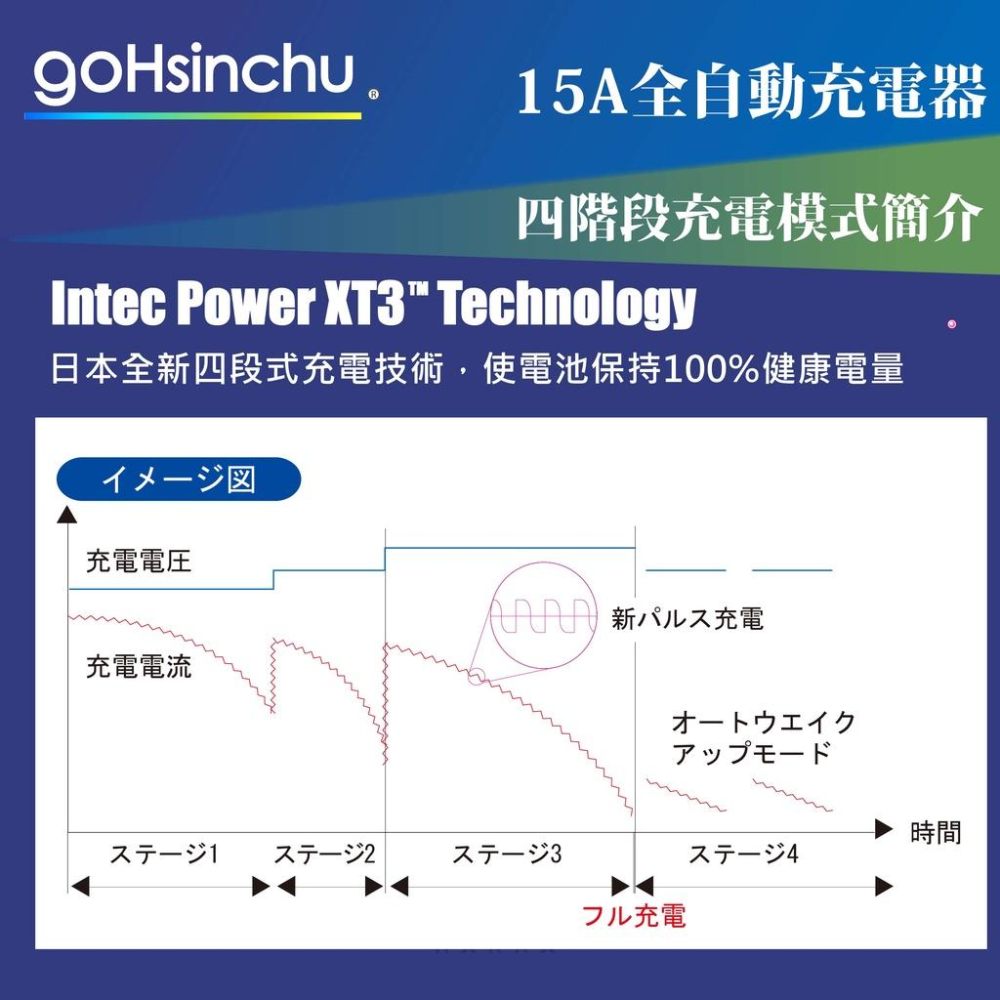 goHsinchu®

15A全自動充電器

四階段充電模式簡介

Intec Power XT3™ Technology

日本全新四段式充電技術，使電池保持100%健康電量

イメージ図

充電電圧

充電電流

新パルス充電

オートウエイクアップモード

時間

ステージ1 ステージ2 ステージ3 ステージ4

フル充電